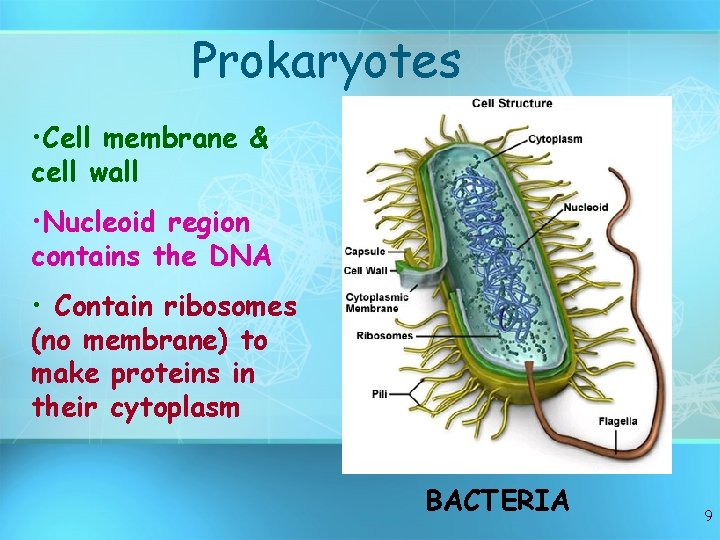 Prokaryotes

•Cell membrane & cell wall

•Nucleoid region contains the DNA

• Contain ribosomes (no membrane) to make proteins in their cytoplasm

Cell Structure

Cytoplasm

Nucleoid

Capsule

Cell Wall

Cytoplasmic Membrane

Ribosomes

Pili

Flagella

BACTERIA

9